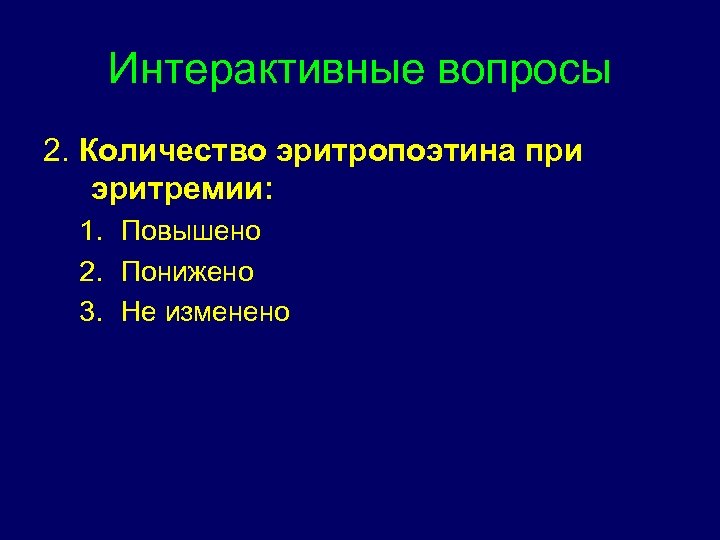 Интерактивные вопросы

2. Количество эритропоэтина при эритремии:

1. Повышено
2. Понижено
3. Не изменено